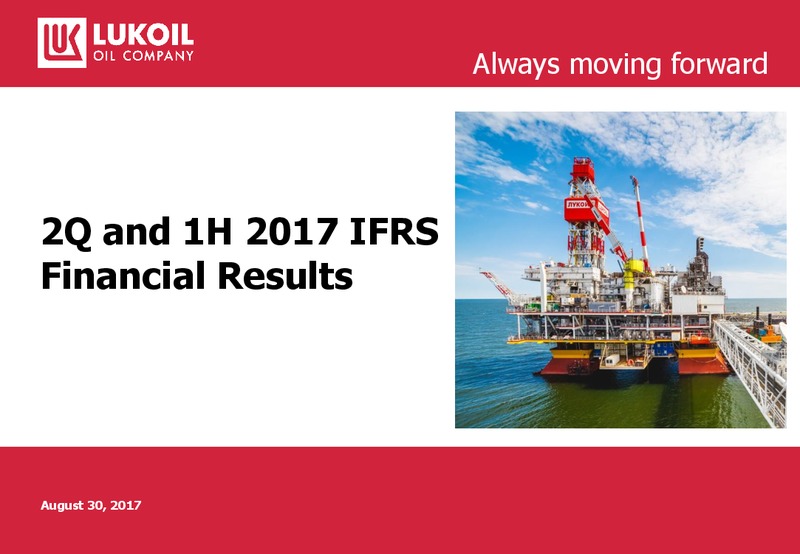 LUKOIL
OIL COMPANY

Always moving forward

2Q and 1H 2017 IFRS Financial Results

ЛУКОЙЛ

August 30, 2017